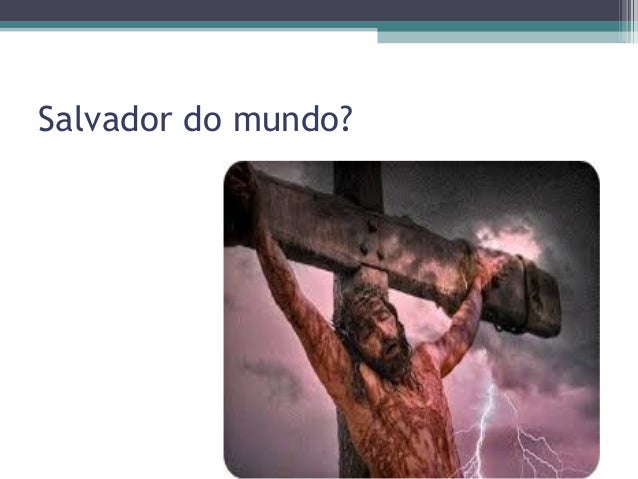 Salvador do mundo?